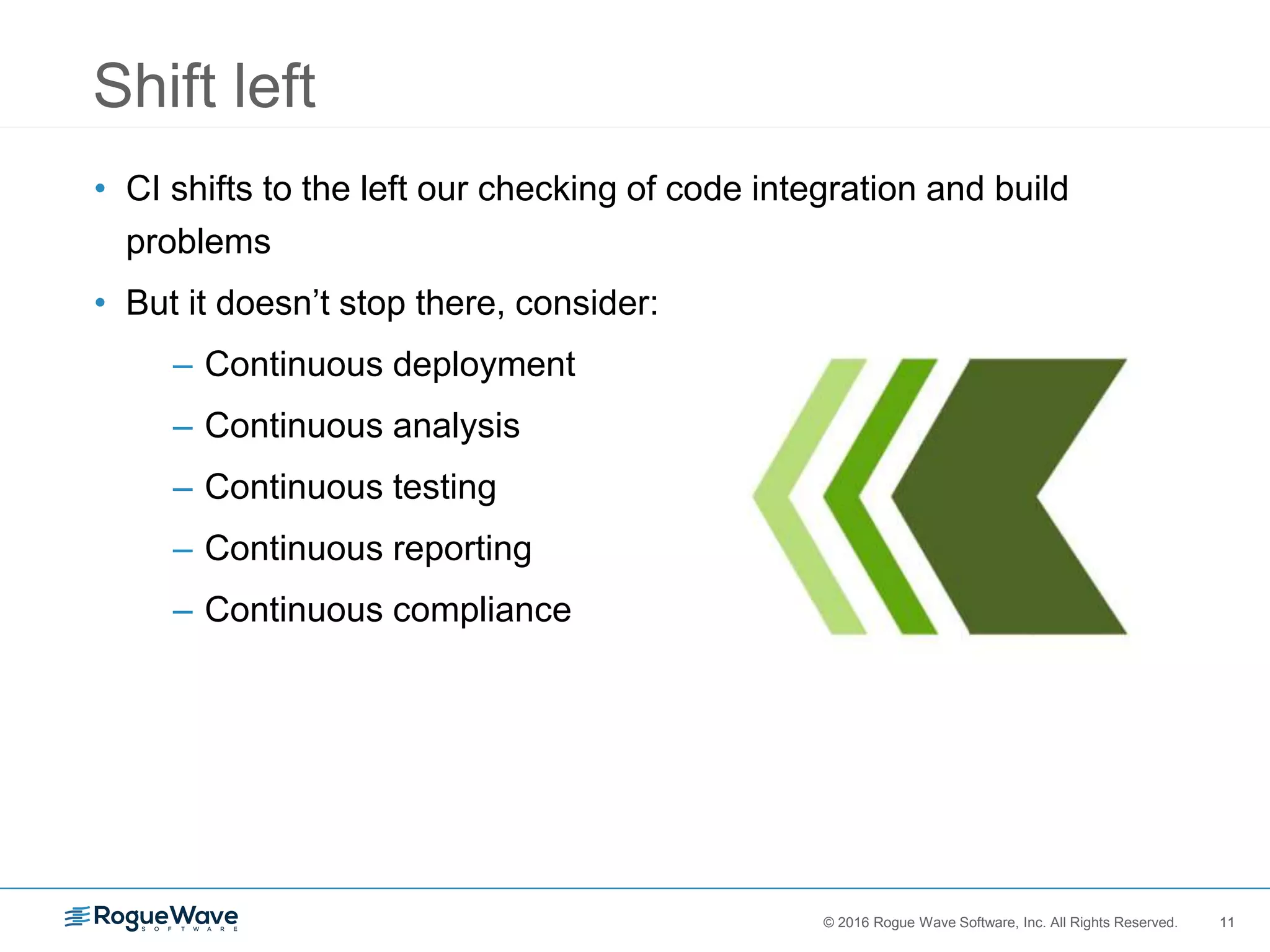 Shift left

• CI shifts to the left our checking of code integration and build problems

• But it doesn’t stop there, consider:

– Continuous deployment

– Continuous analysis

– Continuous testing

– Continuous reporting

– Continuous compliance

RogueWave SOFTWARE

© 2016 Rogue Wave Software, Inc. All Rights Reserved. 11